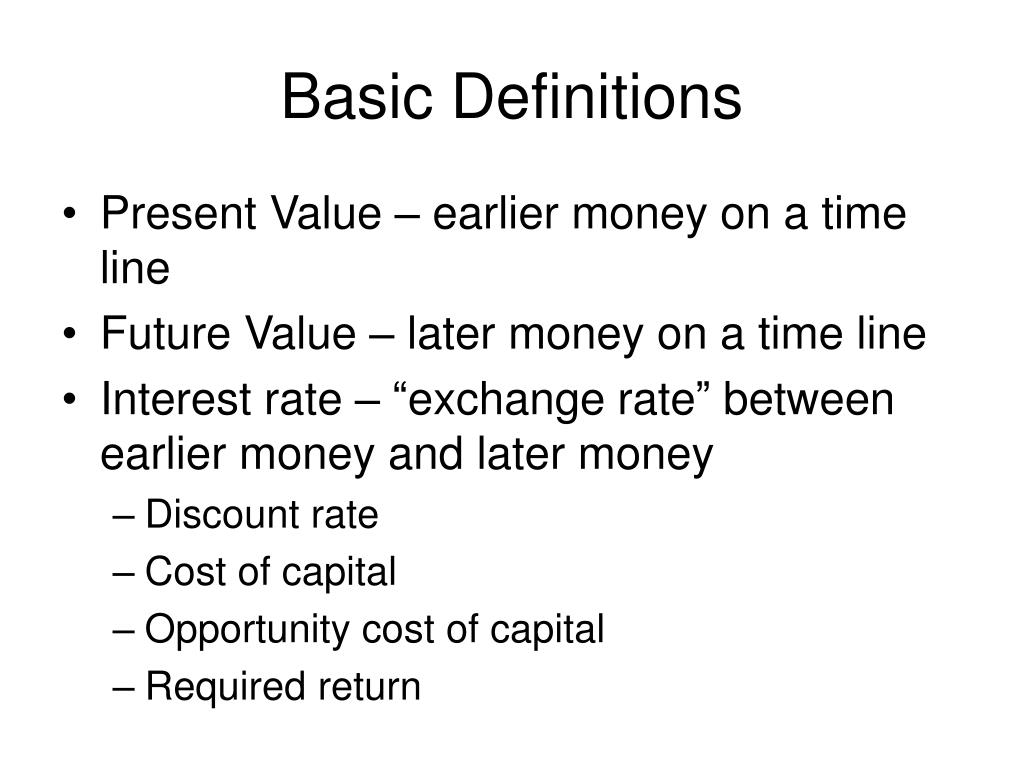 Basic Definitions

• Present Value – earlier money on a time line
• Future Value – later money on a time line
• Interest rate – “exchange rate” between earlier money and later money
– Discount rate
– Cost of capital
– Opportunity cost of capital
– Required return